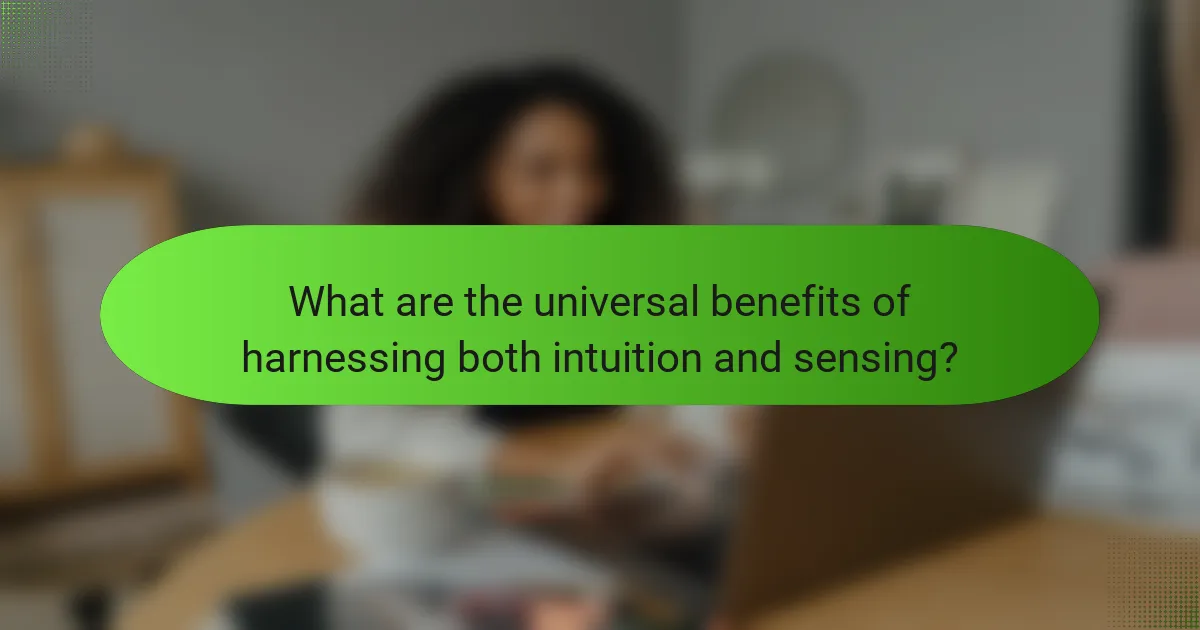 What are the universal benefits of harnessing both intuition and sensing?